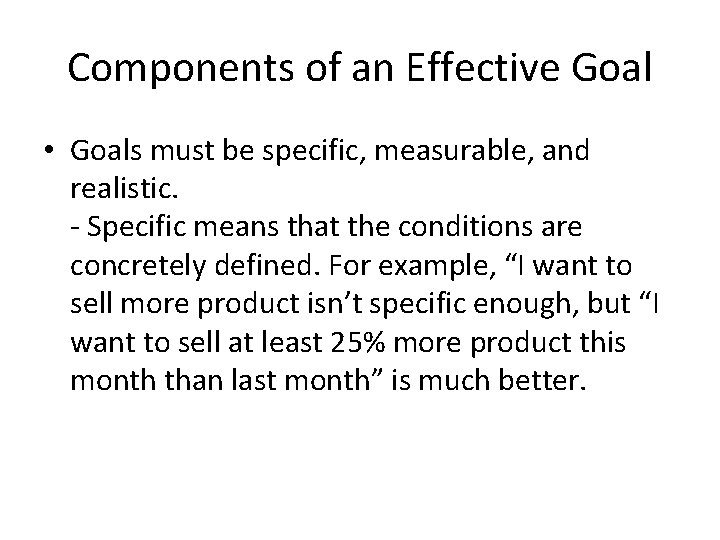 Components of an Effective Goal

• Goals must be specific, measurable, and realistic.
- Specific means that the conditions are concretely defined. For example, “I want to sell more product isn’t specific enough, but “I want to sell at least 25% more product this month than last month” is much better.